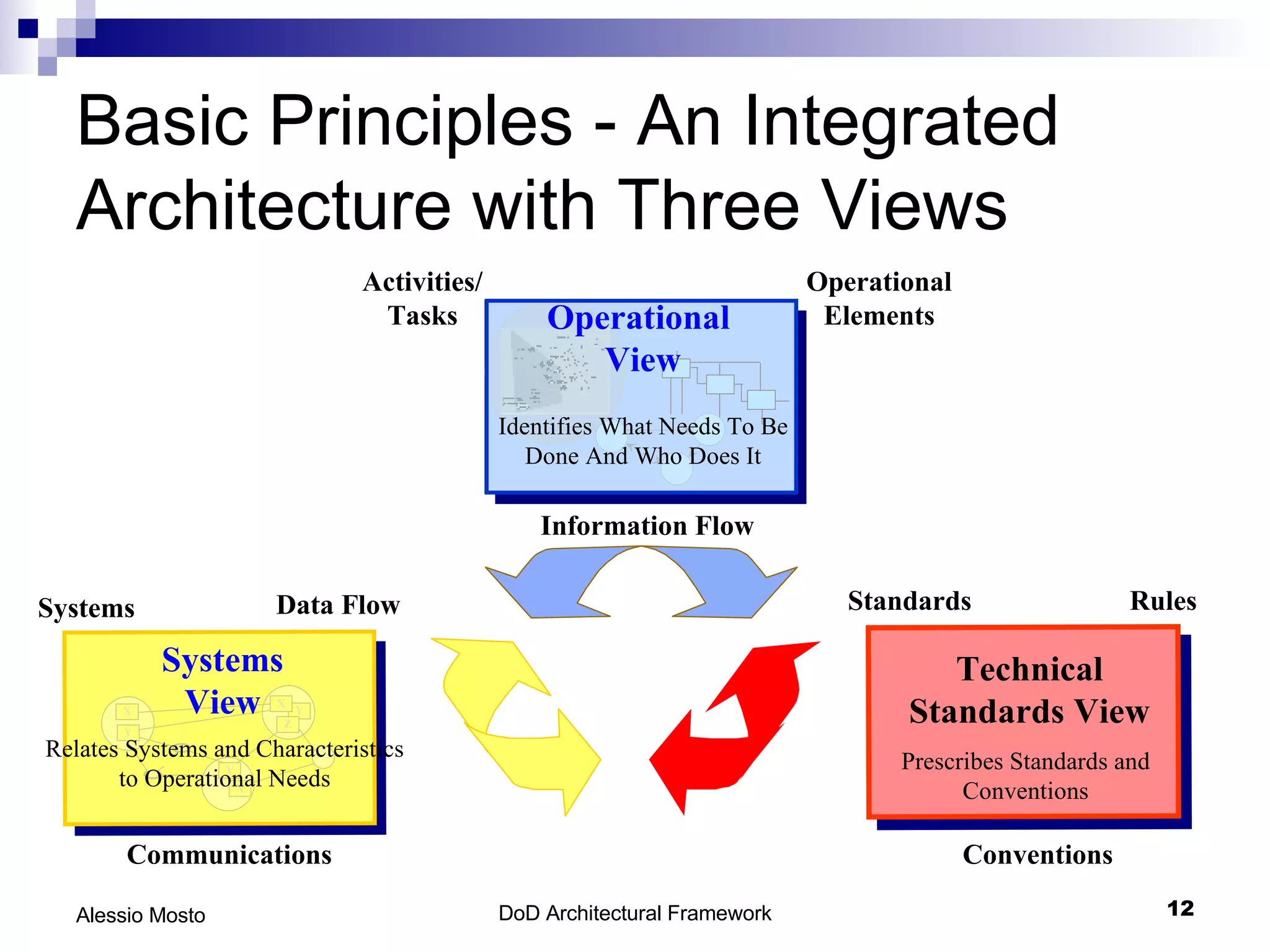 Basic Principles - An Integrated Architecture with Three Views

Activities/ Tasks

Operational Elements

Operational View

Identifies What Needs To Be Done And Who Does It

Information Flow

Systems

Data Flow

Systems View

Relates Systems and Characteristics to Operational Needs

Communications

Standards

Rules

Technical Standards View

Prescribes Standards and Conventions

Conventions

Alessio Mosto

DoD Architectural Framework

12